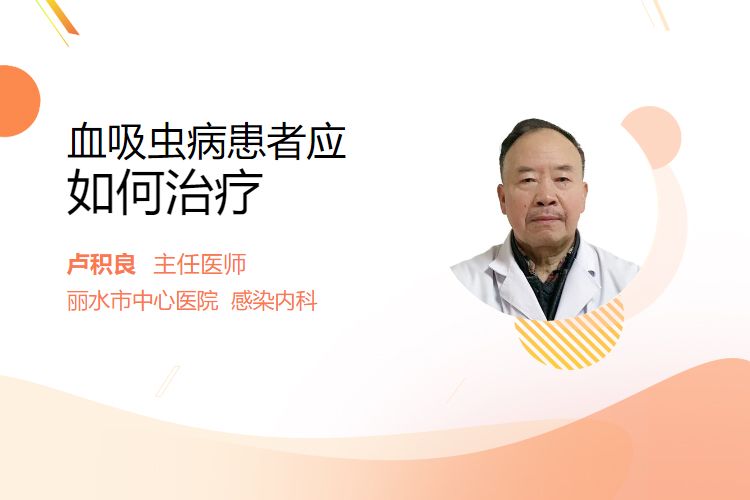 血吸虫病患者应
如何治疗

卢积良 主任医师
丽水市中心医院 感染内科